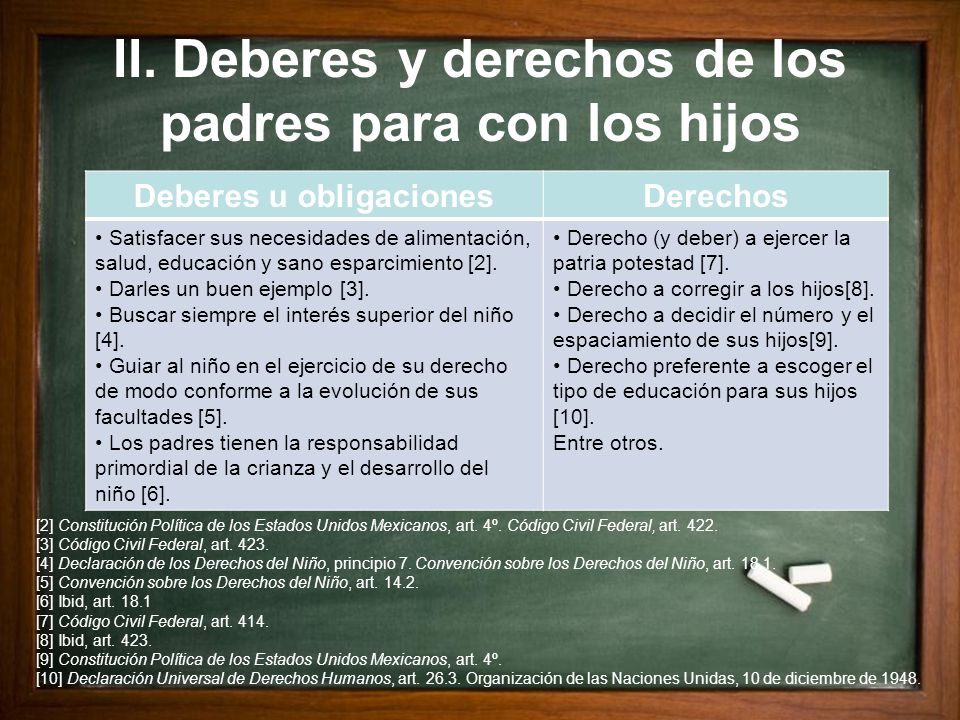 II. Deberes y derechos de los padres para con los hijos

| Deberes u obligaciones | Derechos |
|---|---|
| • Satisfacer sus necesidades de alimentación, salud, educación y sano esparcimiento [2]. • Darles un buen ejemplo [3]. • Buscar siempre el interés superior del niño [4]. • Guiar al niño en el ejercicio de su derecho de modo conforme a la evolución de sus facultades [5]. • Los padres tienen la responsabilidad primordial de la crianza y el desarrollo del niño [6]. | • Derecho (y deber) a ejercer la patria potestad [7]. • Derecho a corregir a los hijos[8]. • Derecho a decidir el número y el espaciamiento de sus hijos[9]. • Derecho preferente a escoger el tipo de educación para sus hijos [10]. Entre otros. |

[2] Constitución Política de los Estados Unidos Mexicanos, art. 4º. Código Civil Federal, art. 422.
[3] Código Civil Federal, art. 423.
[4] Declaración de los Derechos del Niño, principio 7. Convención sobre los Derechos del Niño, art. 18.1.
[5] Convención sobre los Derechos del Niño, art. 14.2.
[6] Ibid, art. 18.1
[7] Código Civil Federal, art. 414.
[8] Ibid, art. 423.
[9] Constitución Política de los Estados Unidos Mexicanos, art. 4º.
[10] Declaración Universal de Derechos Humanos, art. 26.3. Organización de las Naciones Unidas, 10 de diciembre de 1948.